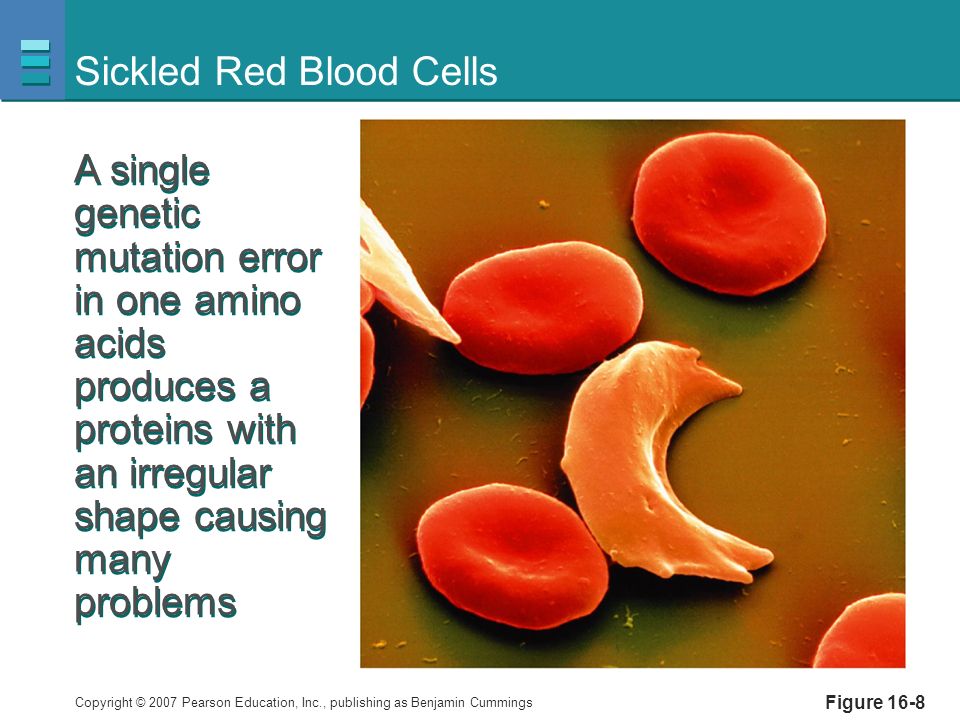 Sickled Red Blood Cells

A single genetic mutation error in one amino acids produces a proteins with an irregular shape causing many problems

Copyright © 2007 Pearson Education, Inc., publishing as Benjamin Cummings

Figure 16-8